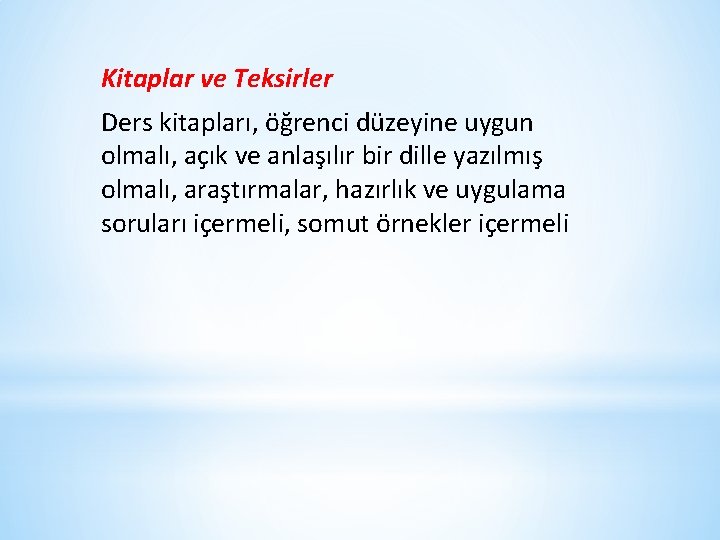 Kitaplar ve Teksirler

Ders kitapları, öğrenci düzeyine uygun olmalı, açık ve anlaşılır bir dille yazılmış olmalı, araştırmalar, hazırlık ve uygulama soruları içermeli, somut örnekler içermeli